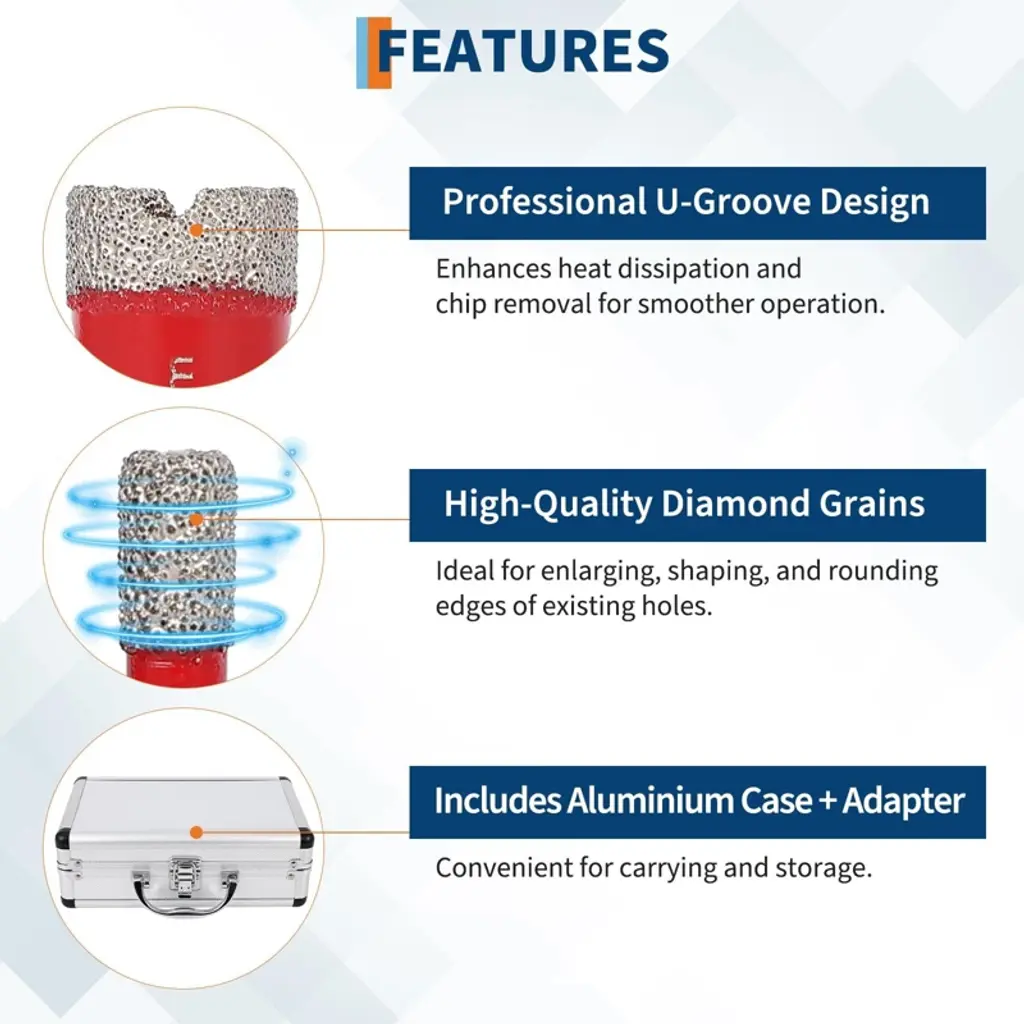 FEATURES

Professional U-Groove Design

Enhances heat dissipation and chip removal for smoother operation.

High-Quality Diamond Grains

Ideal for enlarging, shaping, and rounding edges of existing holes.

Includes Aluminium Case + Adapter

Convenient for carrying and storage.